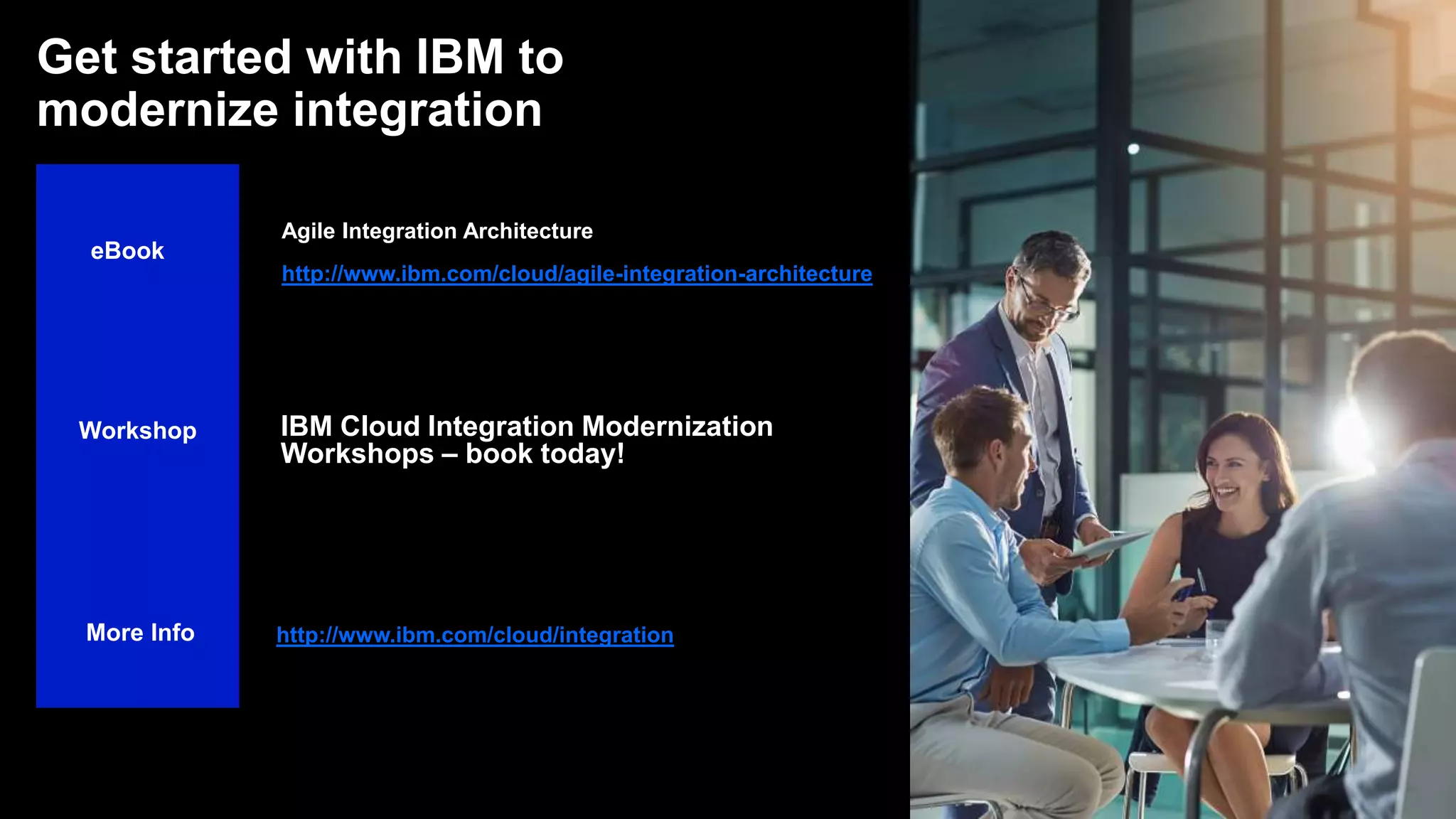 Get started with IBM to modernize integration

eBook

Agile Integration Architecture

http://www.ibm.com/cloud/agile-integration-architecture

Workshop

IBM Cloud Integration Modernization Workshops – book today!

More Info

http://www.ibm.com/cloud/integration